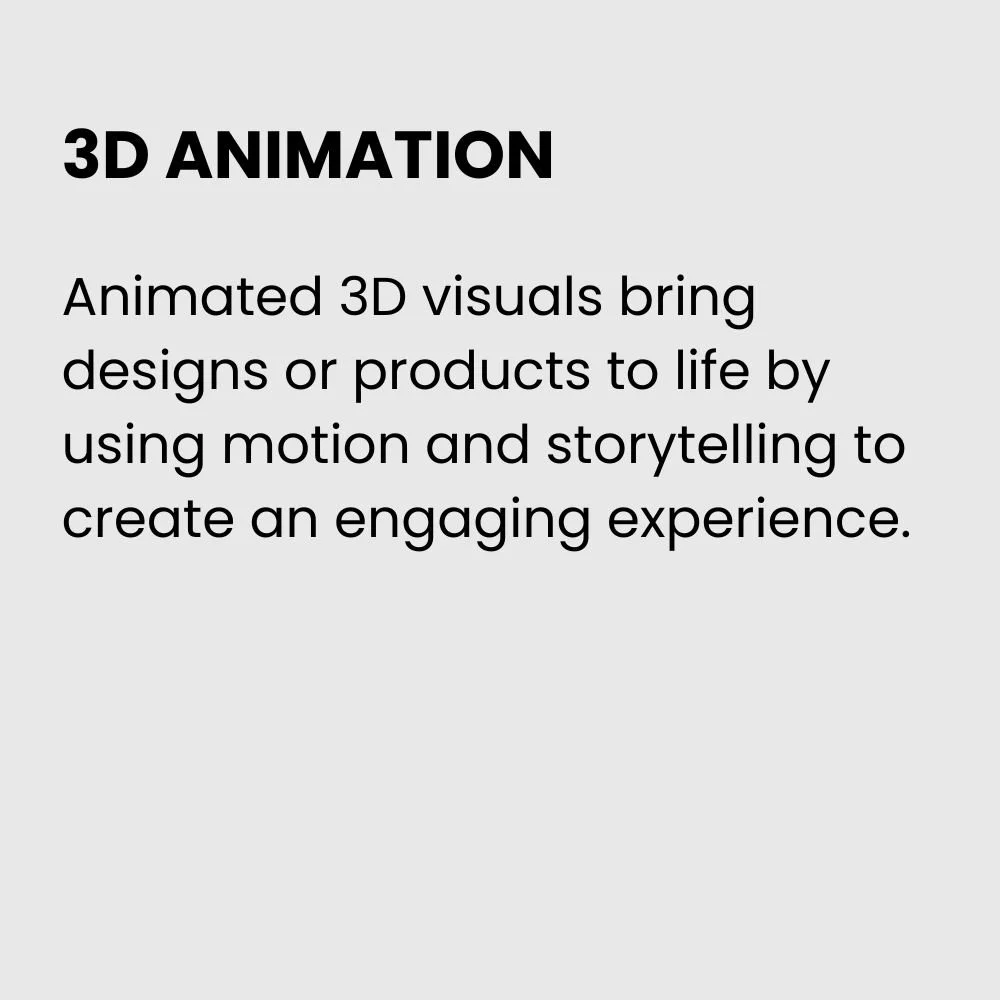 3D ANIMATION

Animated 3D visuals bring designs or products to life by using motion and storytelling to create an engaging experience.